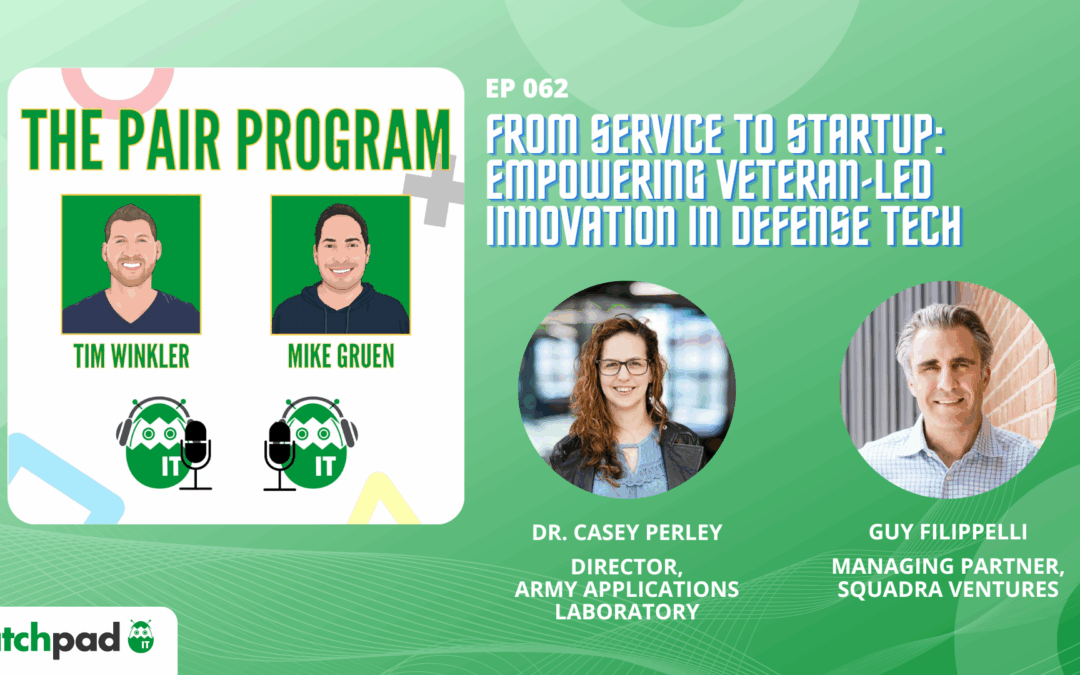 THE PAIR PROGRAM

TIM WINKLER

MIKE GRUEN

IT

IT

EP 062

FROM SERVICE TO STARTUP: EMPOWERING VETERAN-LED INNOVATION IN DEFENSE TECH

DR. CASEY PERLEY

DIRECTOR, ARMY APPLICATIONS LABORATORY

GUY FILIPPELLI

MANAGING PARTNER, SQUADRA VENTURES

tchpad IT